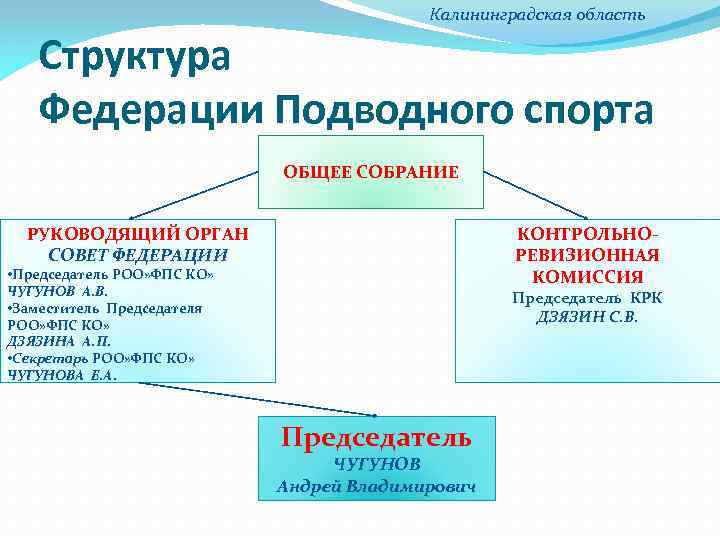 Калининградская область

Структура Федерации Подводного спорта

ОБЩЕЕ СОБРАНИЕ

РУКОВОДЯЩИЙ ОРГАН
СОВЕТ ФЕДЕРАЦИИ
•Председатель РОО»ФПС КО»
ЧУГУНОВ А.В.
•Заместитель Председателя РОО»ФПС КО»
ДЗЯЗИНА А.П.
•Секретарь РОО»ФПС КО»
ЧУГУНОВА Е.А.

КОНТРОЛЬНО-РЕВИЗИОННАЯ КОМИССИЯ
Председатель КРК
ДЗЯЗИН С.В.

Председатель
ЧУГУНОВ
Андрей Владимирович